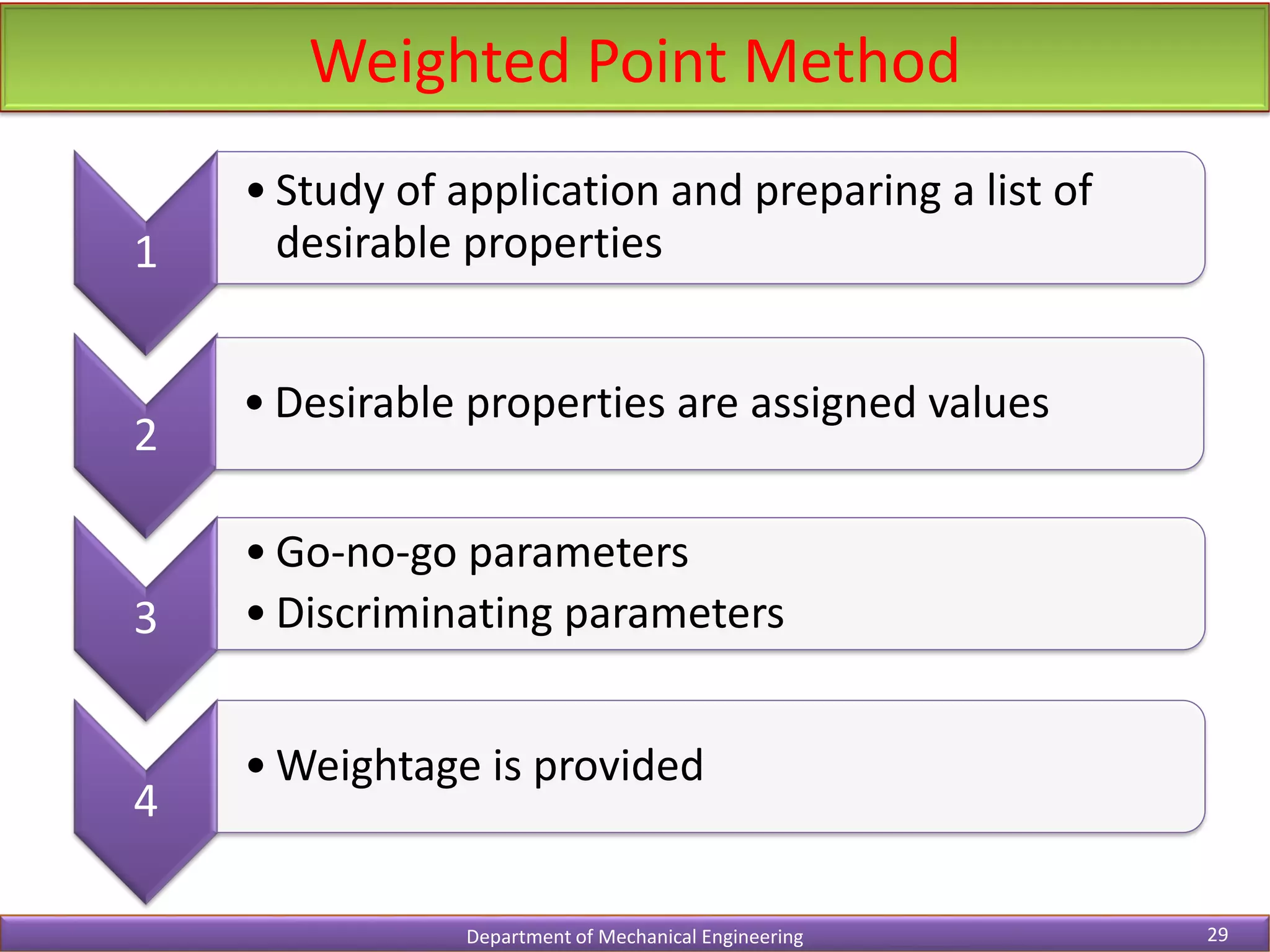 Weighted Point Method

1

• Study of application and preparing a list of desirable properties

2

• Desirable properties are assigned values

3

• Go-no-go parameters
• Discriminating parameters

4

• Weightage is provided

Department of Mechanical Engineering

29